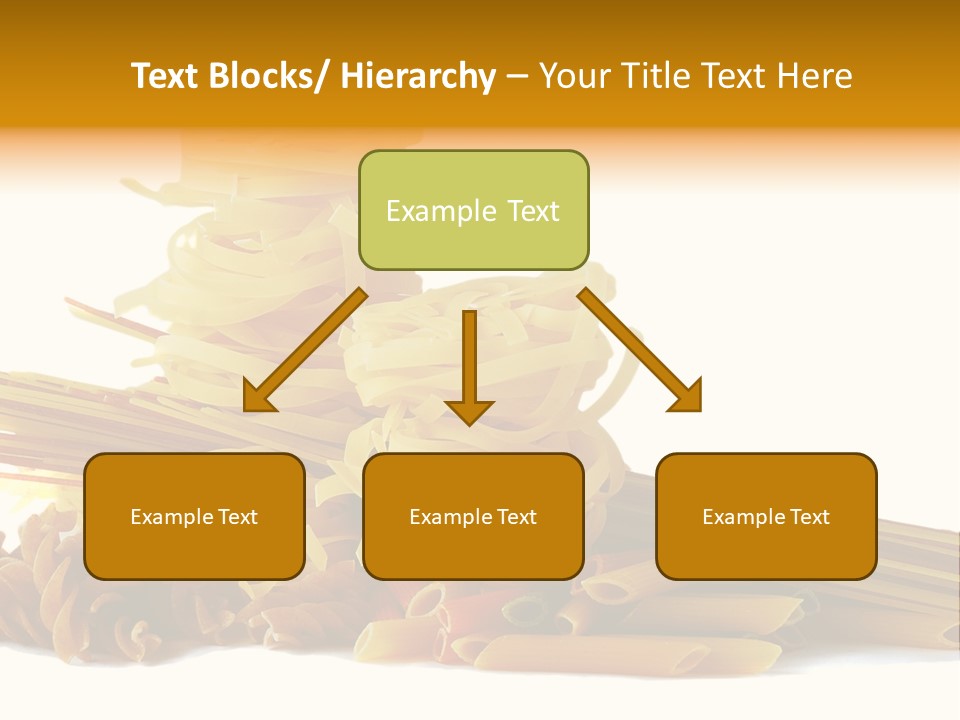 Text Blocks/ Hierarchy – Your Title Text Here

Example Text

Example Text

Example Text

Example Text